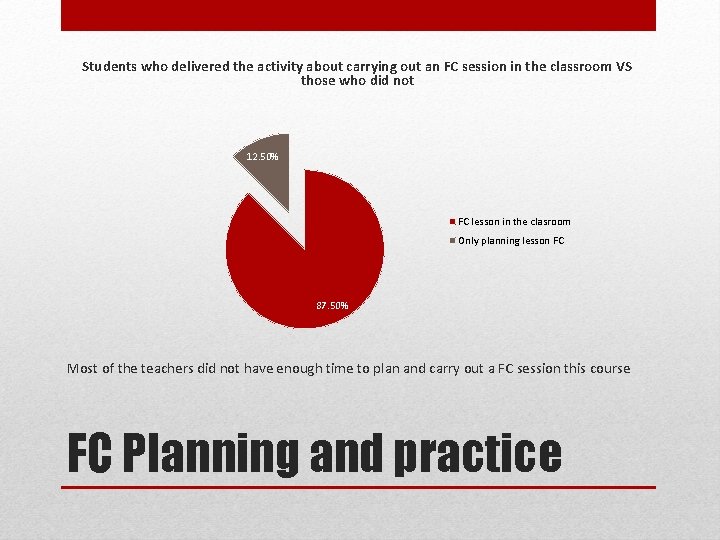 Students who delivered the activity about carrying out an FC session in the classroom VS those who did not

12.50%

87.50%

FC lesson in the clasroom
Only planning lesson FC

Most of the teachers did not have enough time to plan and carry out a FC session this course

FC Planning and practice